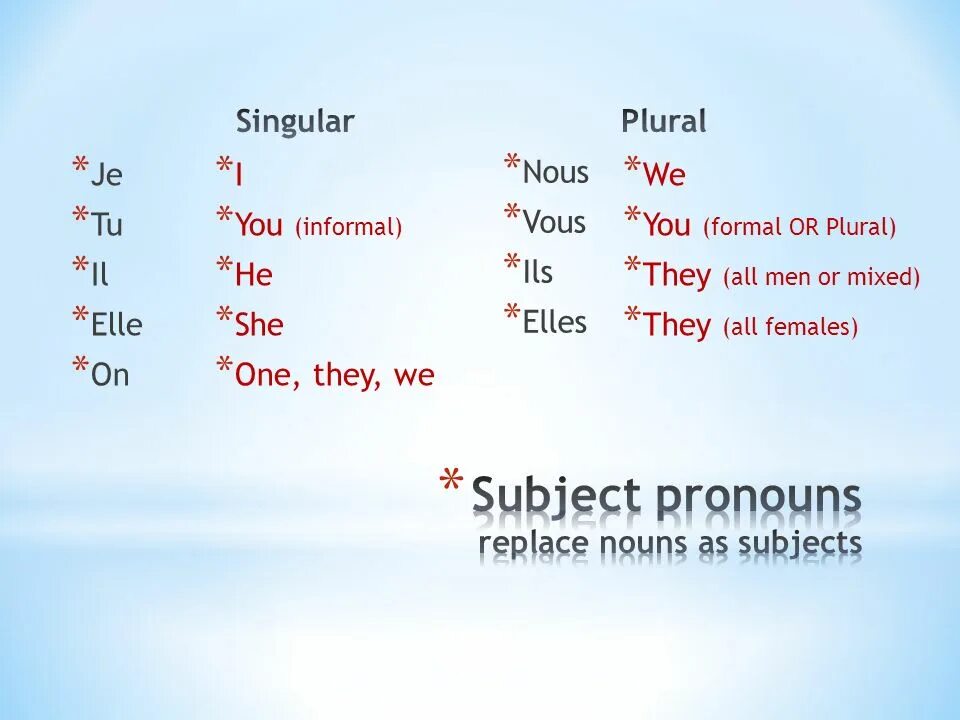 Singular

*Je
*Tu
*Il
*Elle
*On

*I
*You (informal)
*He
*She
*One, they, we

Plural

*Nous
*Vous
*Ils
*Elles

*We
*You (formal OR Plural)
*They (all men or mixed)
*They (all females)

*Subject pronouns
replace nouns as subjects